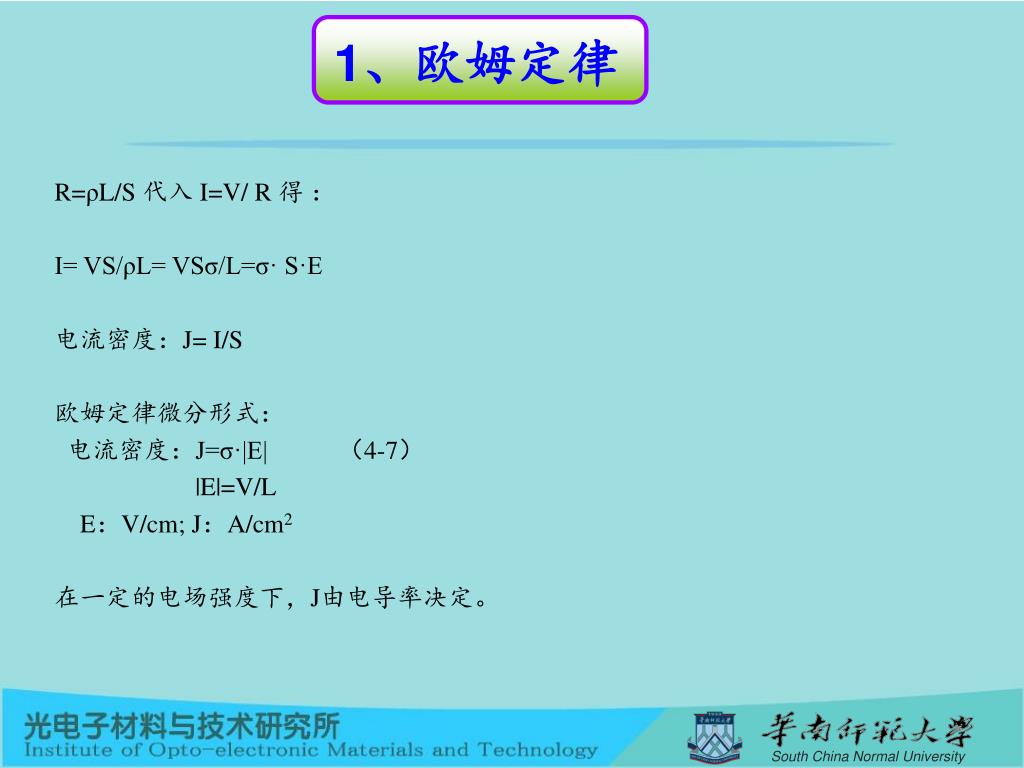 1、欧姆定律

R=ρL/S 代入 I=V/ R 得：

I= VS/ρL= VSσ/L=σ· S·E

电流密度：J= I/S

欧姆定律微分形式：
电流密度：J=σ·|E| （4-7）
|E|=V/L
E：V/cm; J：A/cm$^2$

在一定的电场强度下，J由电导率决定。

光电子材料与技术研究所
Institute of Opto-electronic Materials and Technology

华南师范大学
South China Normal University